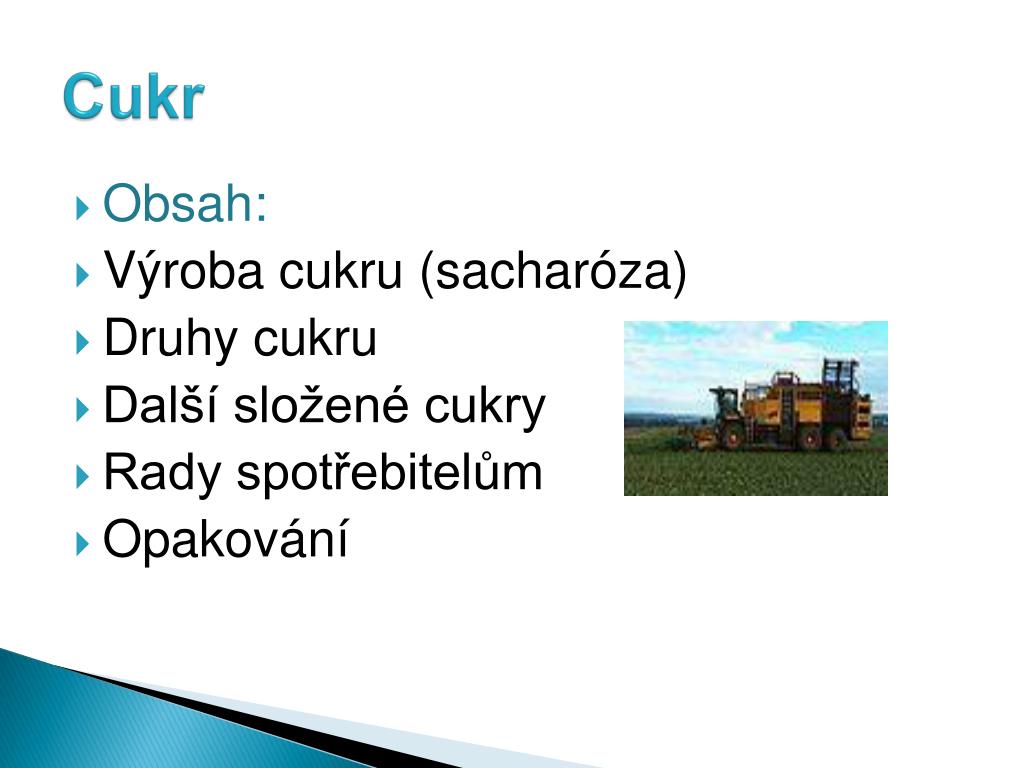 Cukr

Obsah:
Výroba cukru (sacharóza)
Druhy cukru
Další složené cukry
Rady spotřebitelům
Opakování